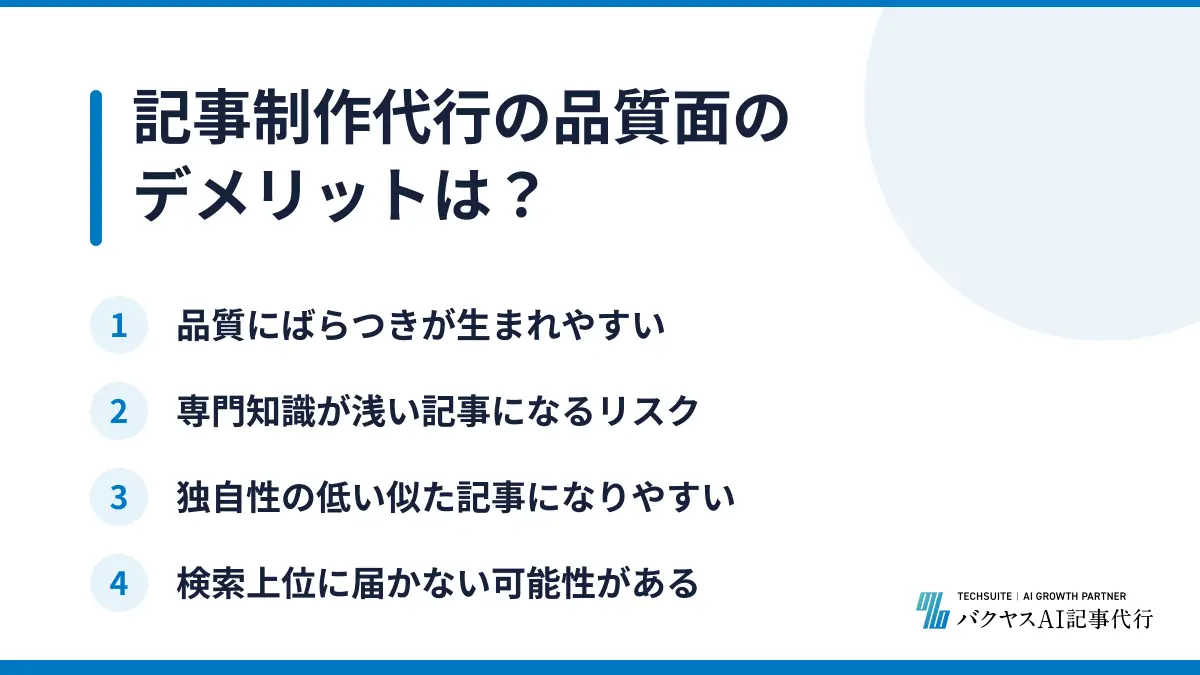 記事制作代行の品質面のデメリットは？

1 品質にばらつきが生まれやすい

2 専門知識が浅い記事になるリスク

3 独自性の低い似た記事になりやすい

4 検索上位に届かない可能性がある

TECHSUITE | AI GROWTH PARTNER
バクヤスAI記事代行